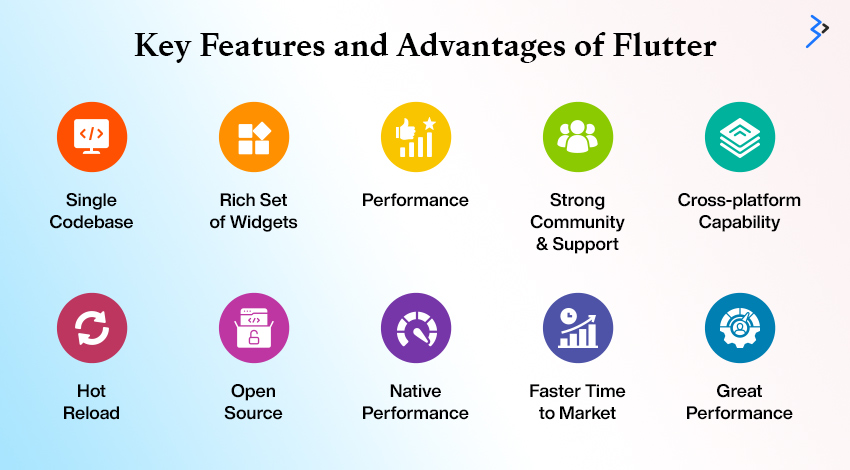 Key Features and Advantages of Flutter

Single Codebase

Rich Set of Widgets

Performance

Strong Community & Support

Cross-platform Capability

Hot Reload

Open Source

Native Performance

Faster Time to Market

Great Performance